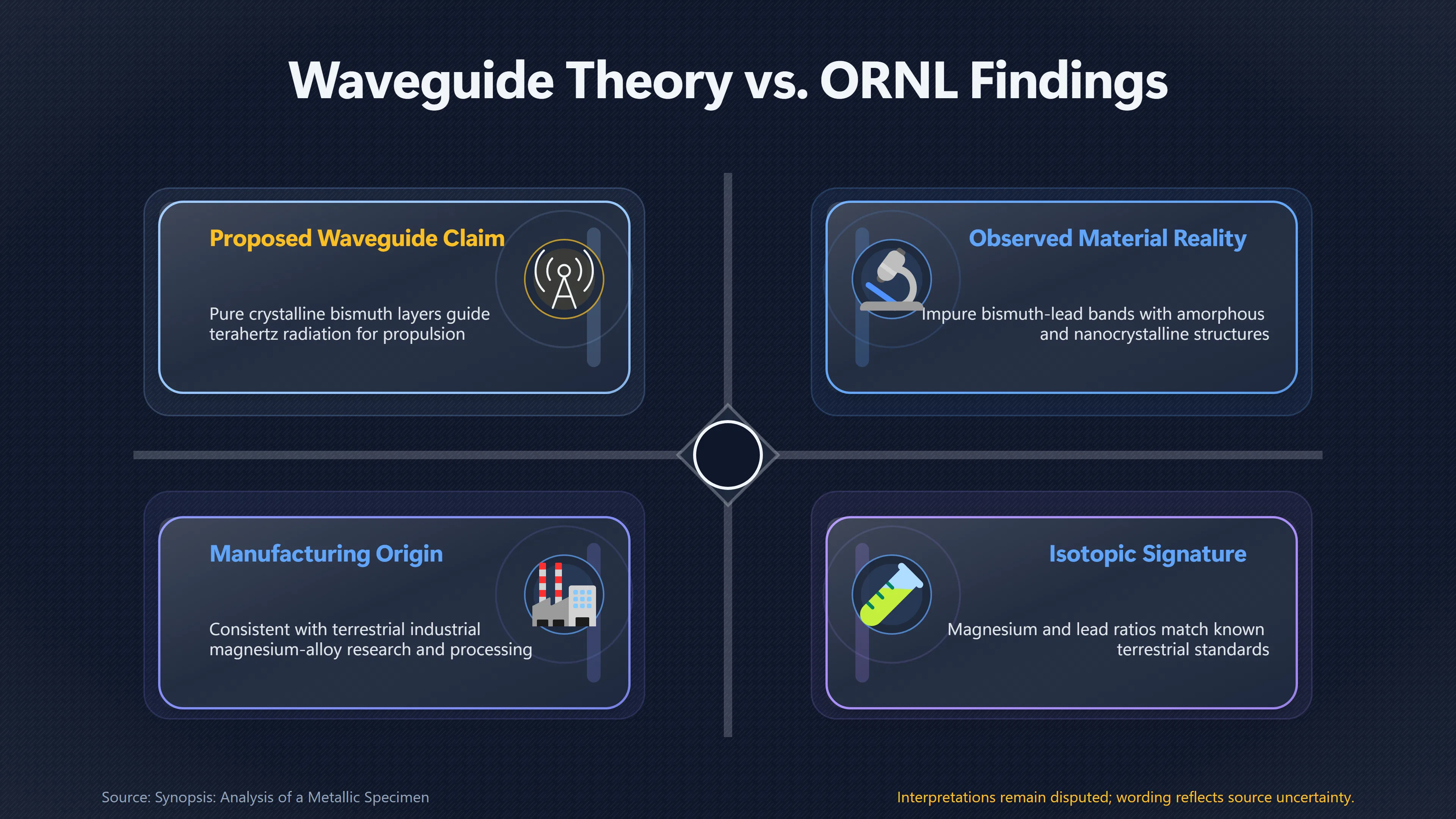 Waveguide Theory vs. ORNL Findings

Proposed Waveguide Claim

Pure crystalline bismuth layers guide terahertz radiation for propulsion

Observed Material Reality

Impure bismuth-lead bands with amorphous and nanocrystalline structures

Manufacturing Origin

Consistent with terrestrial industrial magnesium-alloy research and processing

Isotopic Signature

Magnesium and lead ratios match known terrestrial standards

Source: Synopsis: Analysis of a Metallic Specimen

Interpretations remain disputed; wording reflects source uncertainty.